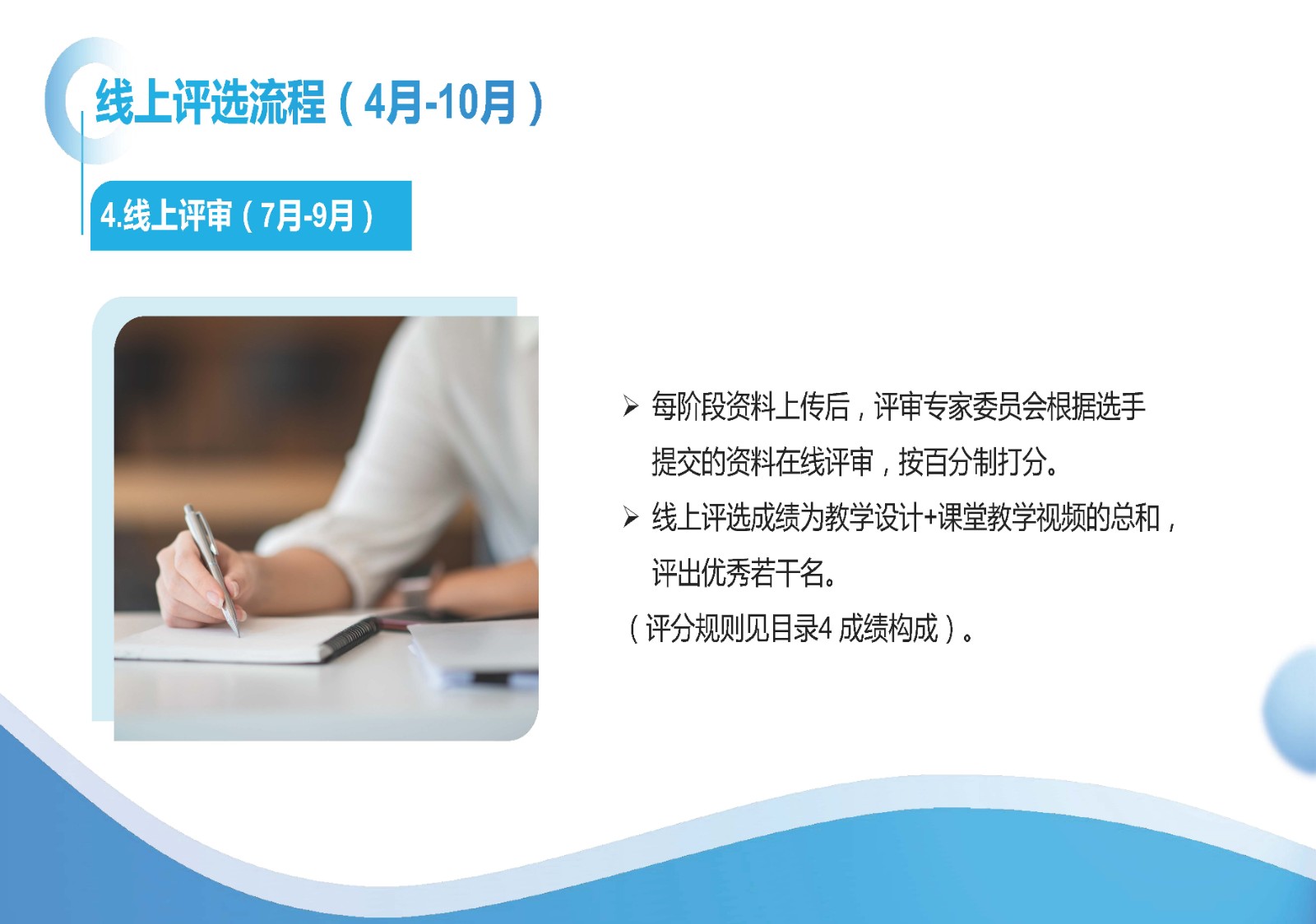 线上评选流程（4月-10月）

4.线上评审（7月-9月）

➢ 每阶段资料上传后，评审专家委员会根据选手提交的资料在线评审，按百分制打分。

➢ 线上评选成绩为教学设计+课堂教学视频的总和，评出优秀若干名。

（评分规则见目录4 成绩构成）。